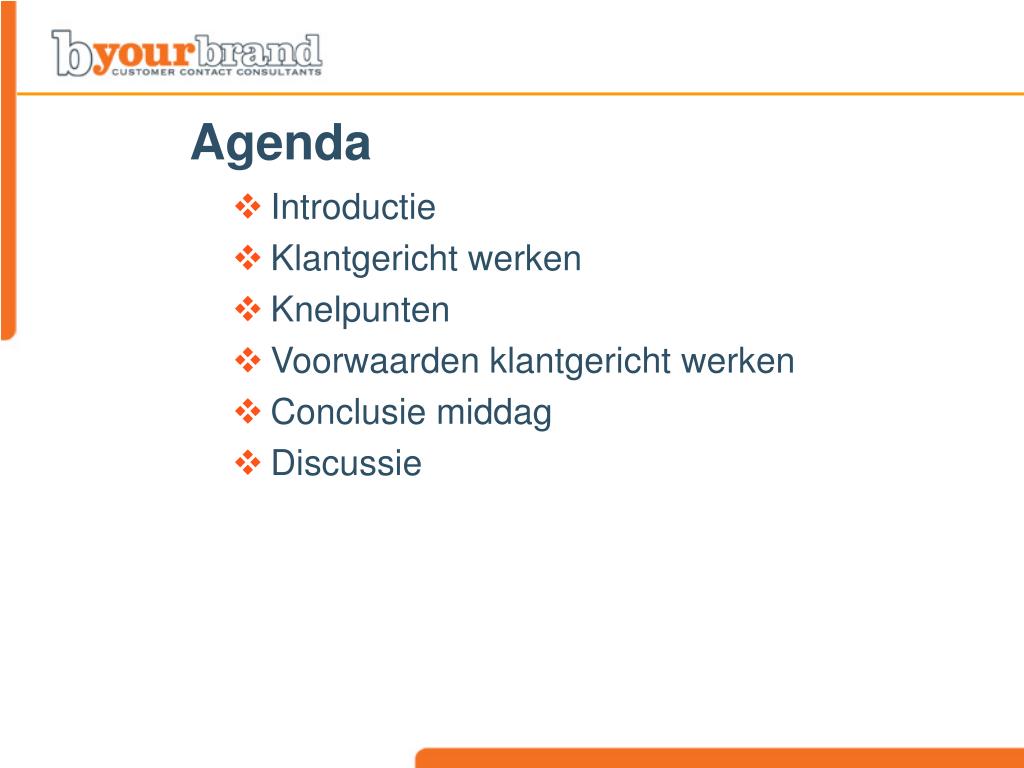 byourbrand
CUSTOMER CONTACT CONSULTANTS

Agenda

❖ Introductie
❖ Klantgericht werken
❖ Knelpunten
❖ Voorwaarden klantgericht werken
❖ Conclusie middag
❖ Discussie